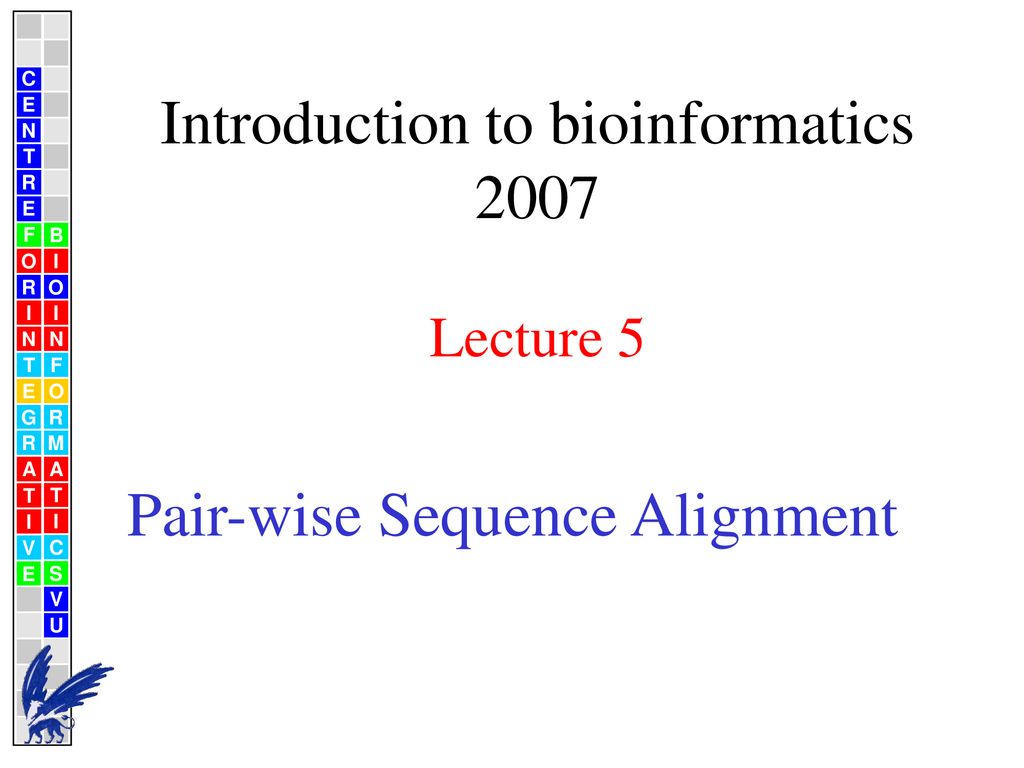 C E N T R E F O R I N T E G R A T I V E

B I O I N F O R M A T I C S V U

Introduction to bioinformatics 2007

Lecture 5

Pair-wise Sequence Alignment